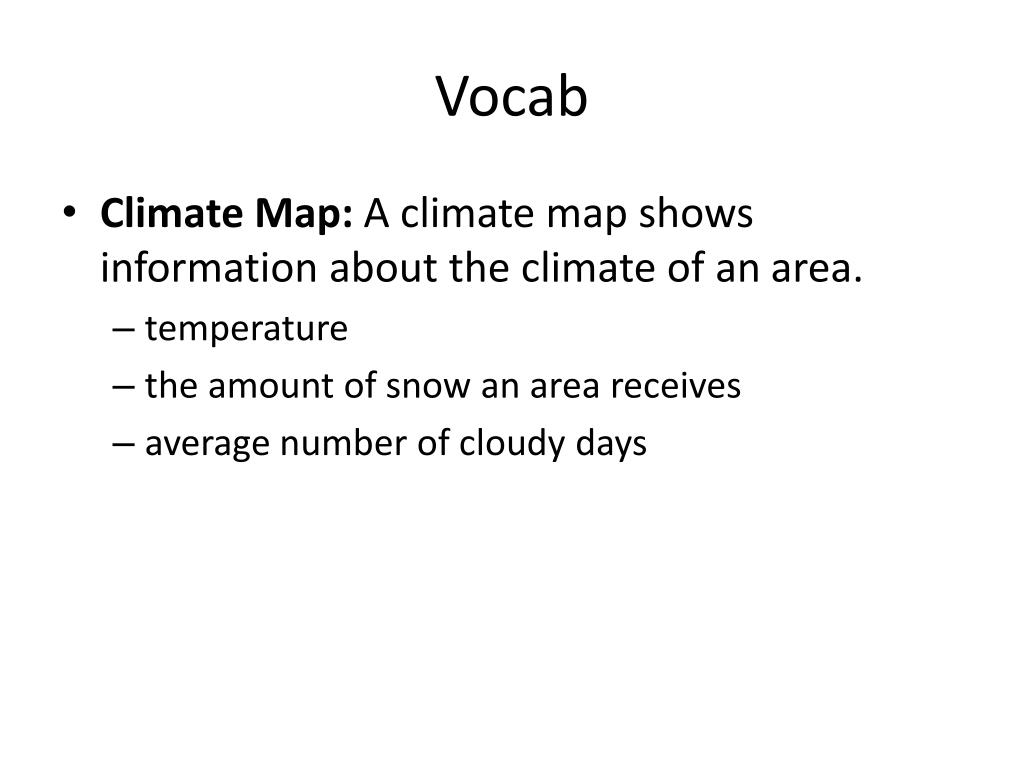 Vocab

• Climate Map: A climate map shows information about the climate of an area.
– temperature
– the amount of snow an area receives
– average number of cloudy days